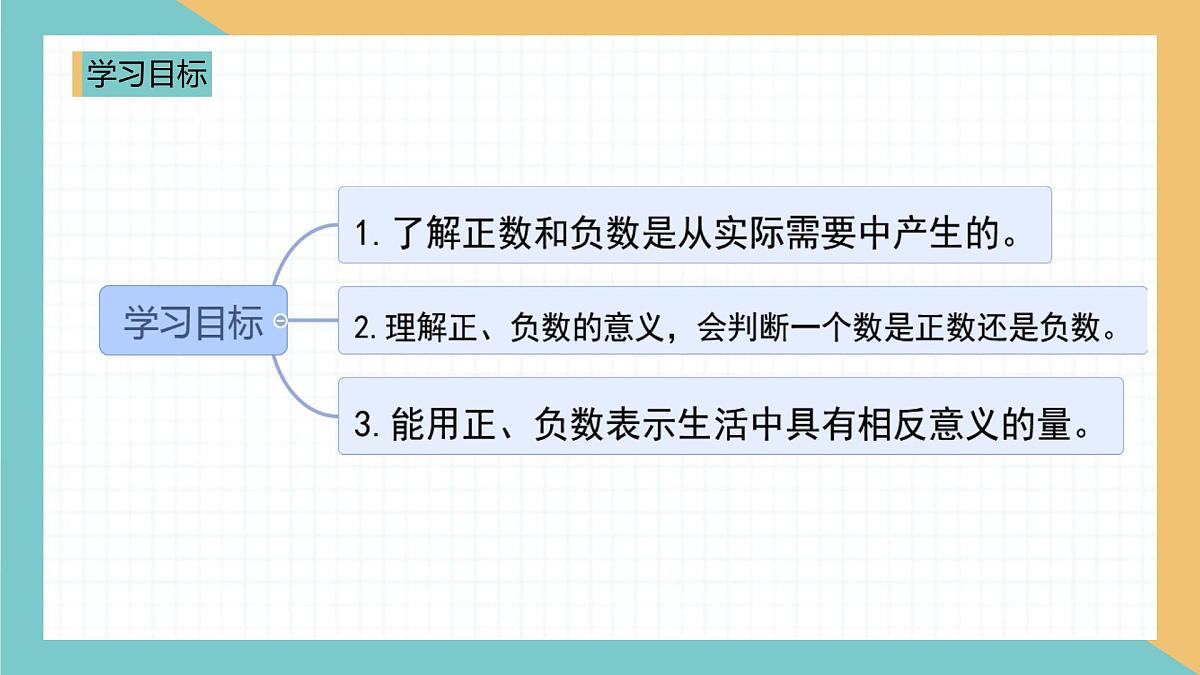 学习目标

学习目标

1. 了解正数和负数是从实际需要中产生的。

2. 理解正、负数的意义，会判断一个数是正数还是负数。

3. 能用正、负数表示生活中具有相反意义的量。